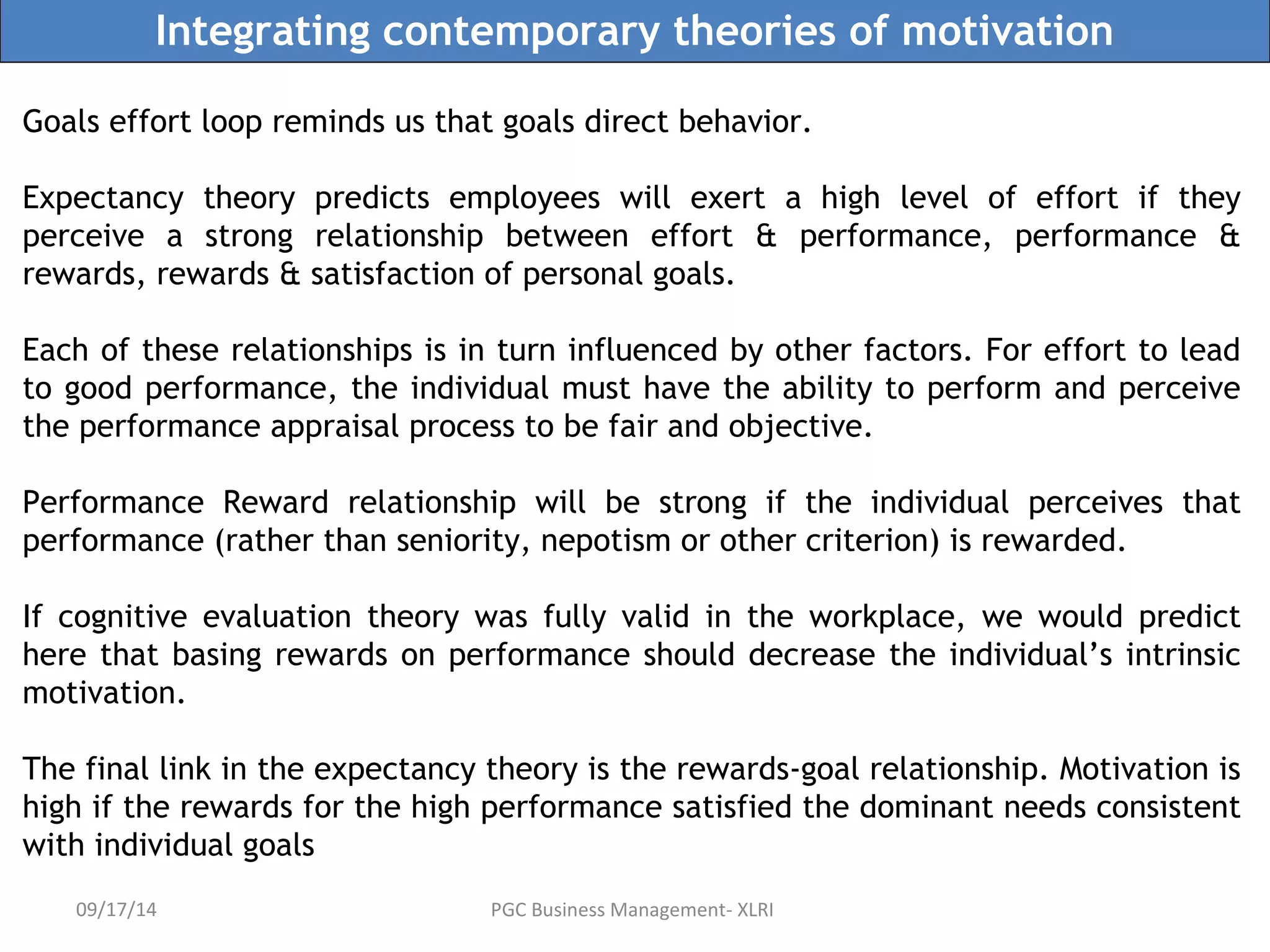 Integrating contemporary theories of motivation

Goals effort loop reminds us that goals direct behavior.

Expectancy theory predicts employees will exert a high level of effort if they perceive a strong relationship between effort & performance, performance & rewards, rewards & satisfaction of personal goals.

Each of these relationships is in turn influenced by other factors. For effort to lead to good performance, the individual must have the ability to perform and perceive the performance appraisal process to be fair and objective.

Performance Reward relationship will be strong if the individual perceives that performance (rather than seniority, nepotism or other criterion) is rewarded.

If cognitive evaluation theory was fully valid in the workplace, we would predict here that basing rewards on performance should decrease the individual's intrinsic motivation.

The final link in the expectancy theory is the rewards-goal relationship. Motivation is high if the rewards for the high performance satisfied the dominant needs consistent with individual goals

09/17/14

PGC Business Management- XLRI